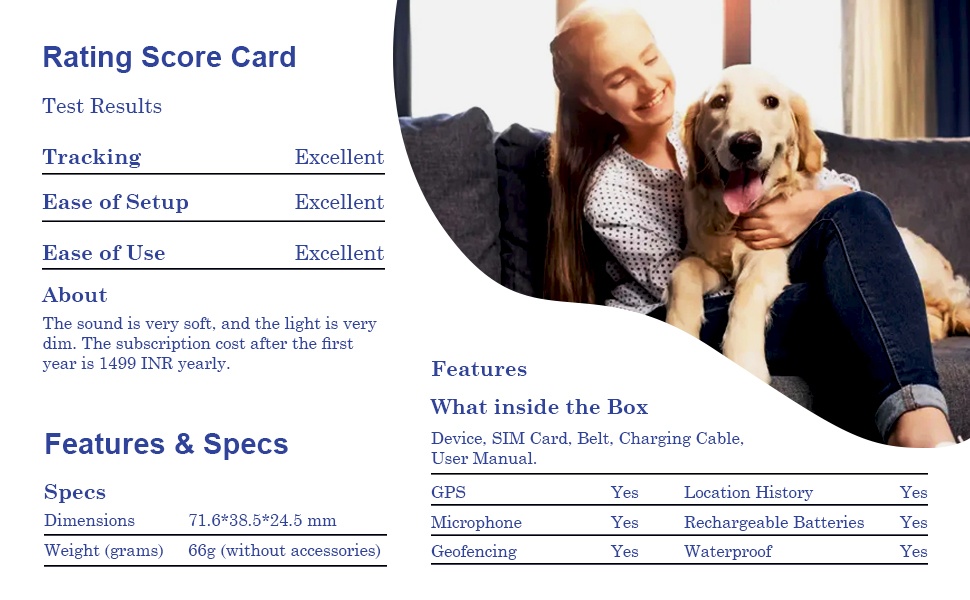 Rating Score Card

Test Results

| Tracking | Excellent |
|---|---|
| Ease of Setup | Excellent |
| Ease of Use | Excellent |

About

The sound is very soft, and the light is very dim. The subscription cost after the first year is 1499 INR yearly.

Features & Specs

Specs

| Dimensions | 71.6*38.5*24.5 mm |
|---|---|
| Weight (grams) | 66g (without accessories) |

Features

What inside the Box

Device, SIM Card, Belt, Charging Cable, User Manual.

| GPS | Yes | Location History | Yes |
|---|---|---|---|
| Microphone | Yes | Rechargeable Batteries | Yes |
| Geofencing | Yes | Waterproof | Yes |